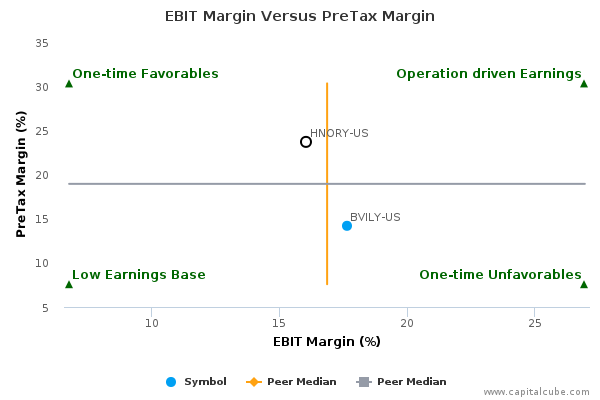 EBIT Margin Versus PreTax Margin

PreTax Margin (%)

35
30
25
20
15
10
5

One-time Favorables
Operation driven Earnings
HNORY-US
BVILY-US
Low Earnings Base
One-time Unfavorables

10
15
20
25

EBIT Margin (%)

Symbol
Peer Median
Peer Median

www.capitalcube.com